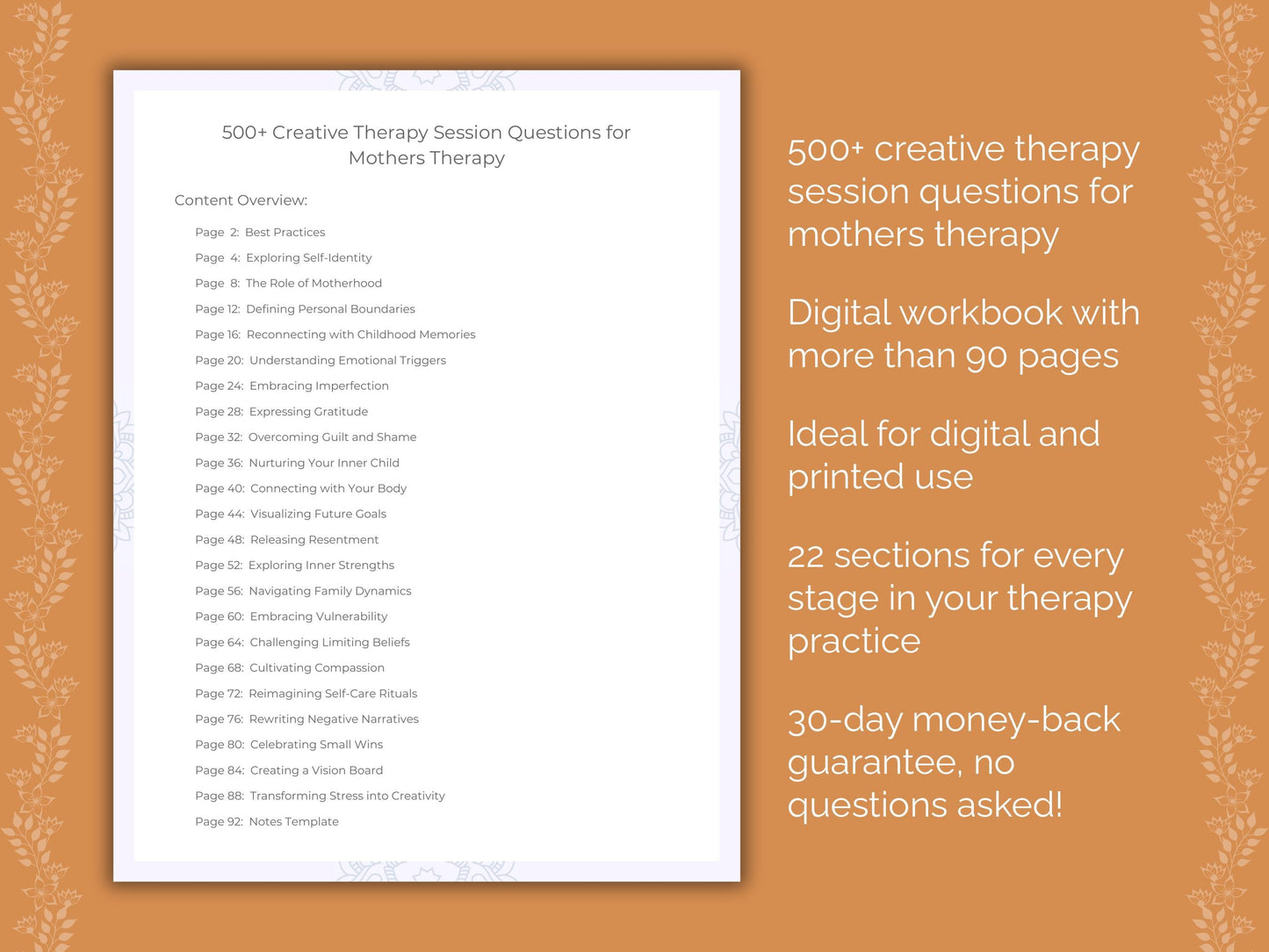 500+ Creative Therapy Session Questions for Mothers Therapy

Content Overview:

Page 2: Best Practices
Page 4: Exploring Self-Identity
Page 8: The Role of Motherhood
Page 12: Defining Personal Boundaries
Page 16: Reconnecting with Childhood Memories
Page 20: Understanding Emotional Triggers
Page 24: Embracing Imperfection
Page 28: Expressing Gratitude
Page 32: Overcoming Guilt and Shame
Page 36: Nurturing Your Inner Child
Page 40: Connecting with Your Body
Page 44: Visualizing Future Goals
Page 48: Releasing Resentment
Page 52: Exploring Inner Strengths
Page 56: Navigating Family Dynamics
Page 60: Embracing Vulnerability
Page 64: Challenging Limiting Beliefs
Page 68: Cultivating Compassion
Page 72: Reimagining Self-Care Rituals
Page 76: Rewriting Negative Narratives
Page 80: Celebrating Small Wins
Page 84: Creating a Vision Board
Page 88: Transforming Stress into Creativity
Page 92: Notes Template

500+ creative therapy session questions for mothers therapy

Digital workbook with more than 90 pages

Ideal for digital and printed use

22 sections for every stage in your therapy practice

30-day money-back guarantee, no questions asked!